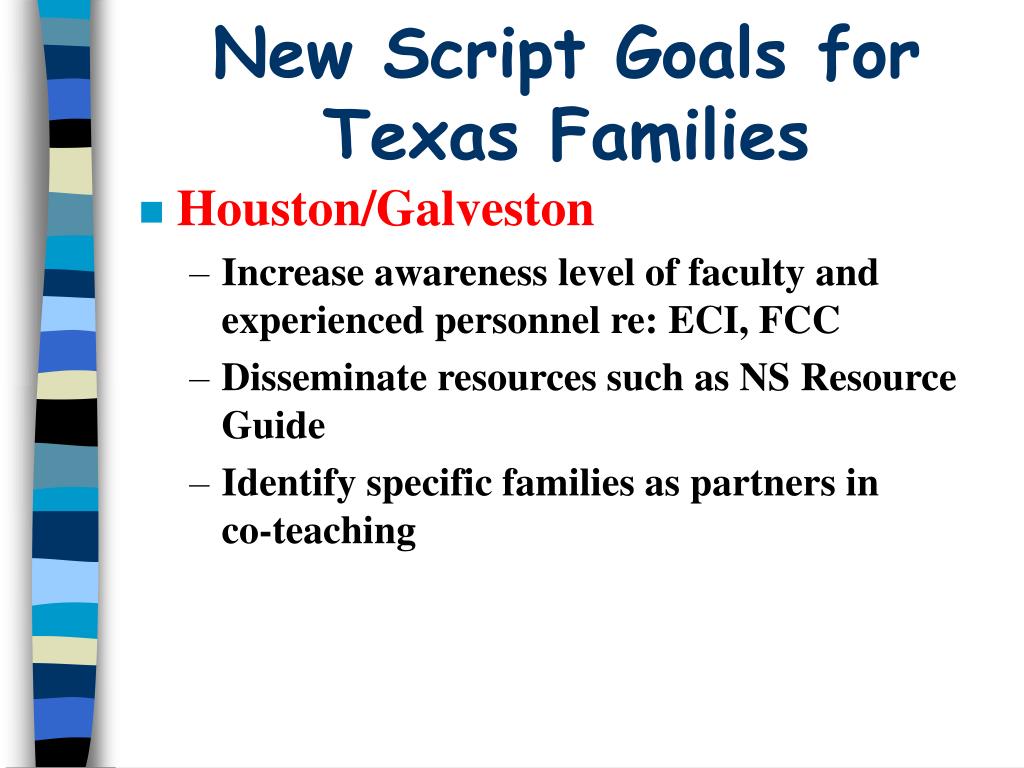 New Script Goals for Texas Families

Houston/Galveston

– Increase awareness level of faculty and experienced personnel re: ECI, FCC

– Disseminate resources such as NS Resource Guide

– Identify specific families as partners in co-teaching